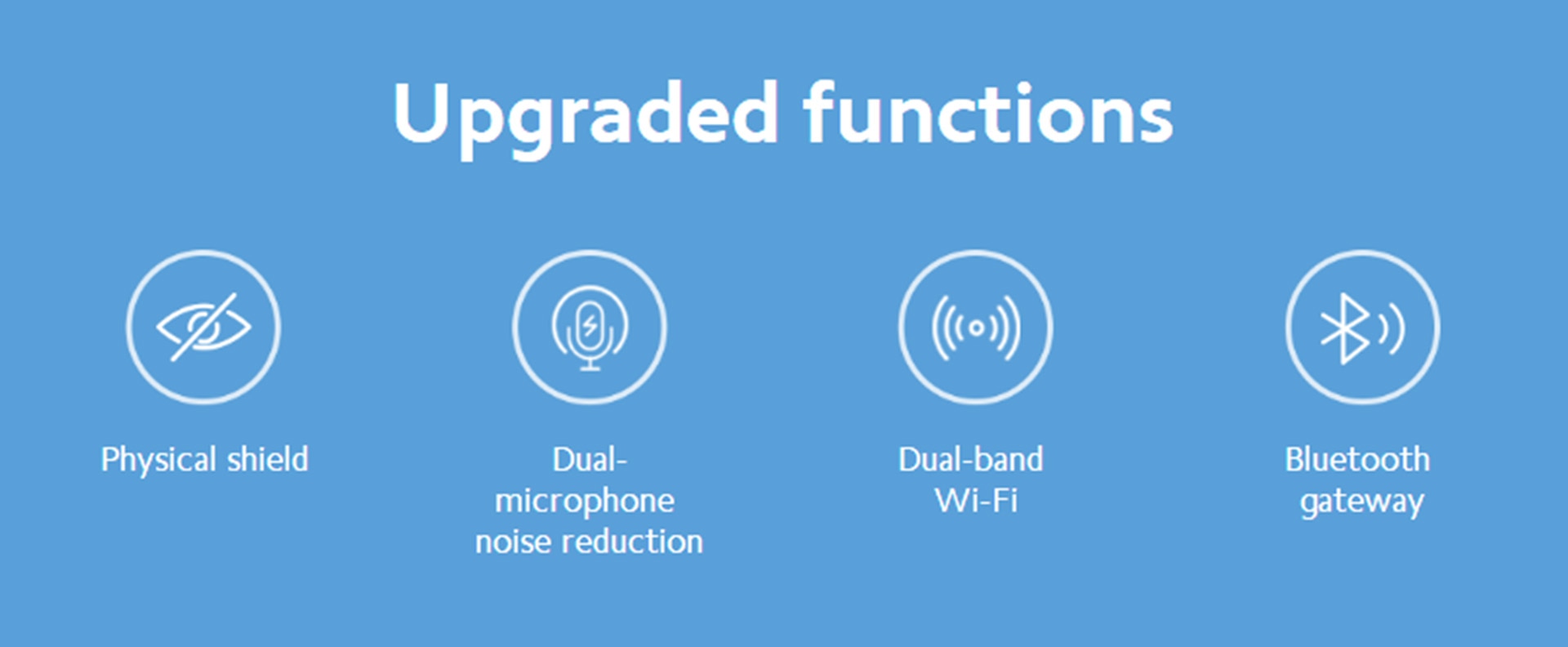 Upgraded functions

Physical shield

Dual-microphone noise reduction

Dual-band Wi-Fi

Bluetooth gateway